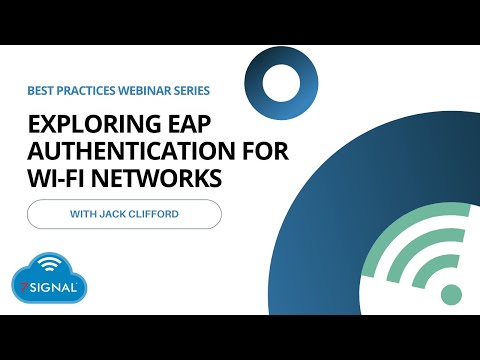 BEST PRACTICES WEBINAR SERIES

EXPLORING EAP AUTHENTICATION FOR WI-FI NETWORKS

WITH JACK CLIFFORD

7SIGNAL